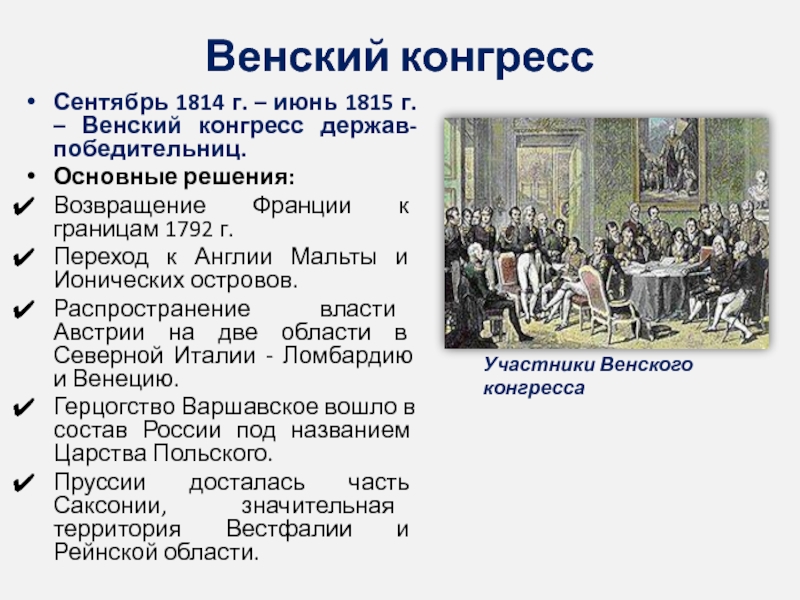 Венский конгресс

• Сентябрь 1814 г. – июнь 1815 г. – Венский конгресс держав-победительниц.
• Основные решения:
✔ Возвращение Франции к границам 1792 г.
✔ Переход к Англии Мальты и Ионических островов.
✔ Распространение власти Австрии на две области в Северной Италии - Ломбардию и Венецию.
✔ Герцогство Варшавское вошло в состав России под названием Царства Польского.
✔ Пруссии досталась часть Саксонии, значительная территория Вестфалии и Рейнской области.

Участники Венского конгресса